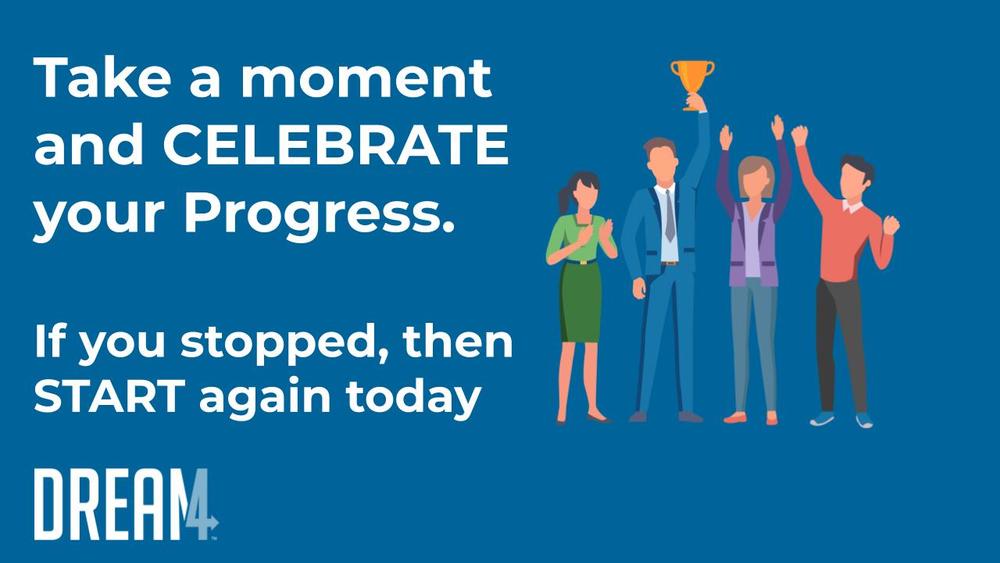 Take a moment and CELEBRATE your Progress.

If you stopped, then START again today

DREAM4